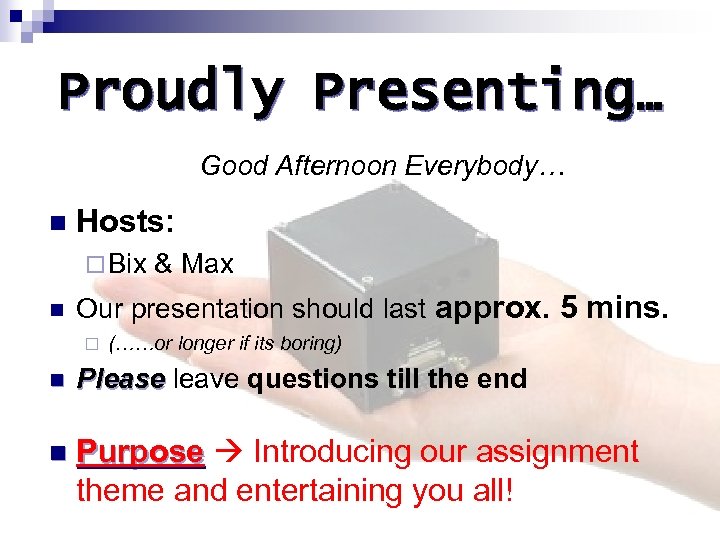 Proudly Presenting…

Good Afternoon Everybody…

Hosts:
Bix & Max

Our presentation should last approx. 5 mins.
(……or longer if its boring)

Please leave questions till the end

Purpose → Introducing our assignment theme and entertaining you all!